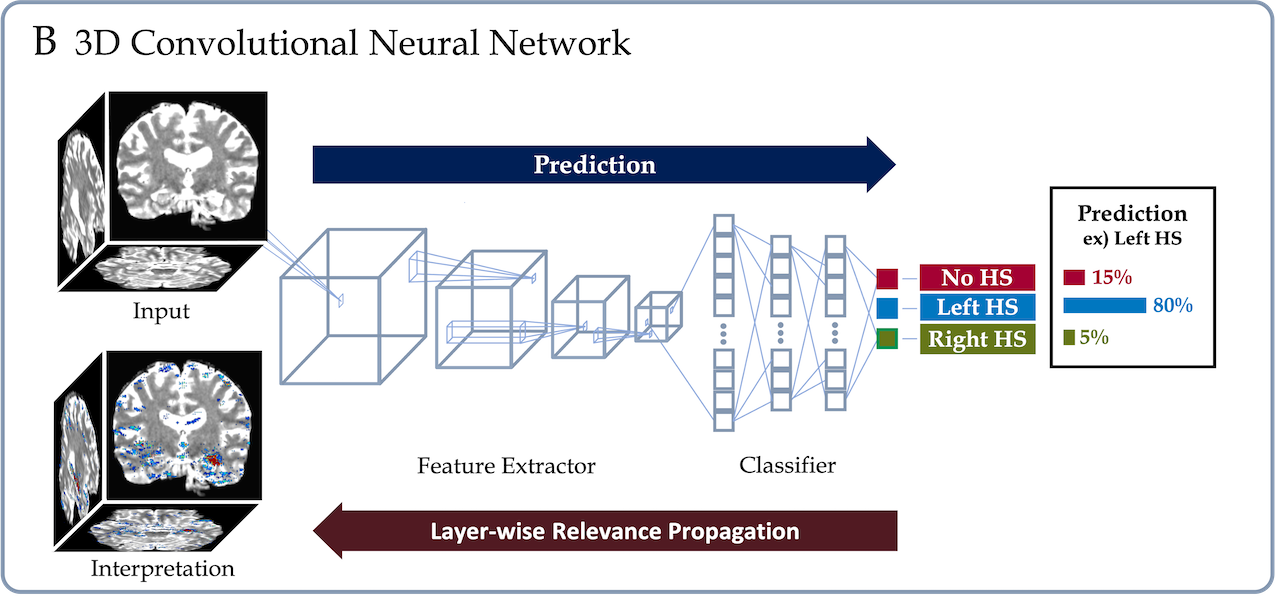 B 3D Convolutional Neural Network

Prediction

Input

Feature Extractor

Classifier

No HS
Left HS
Right HS

Prediction
ex) Left HS
15%
80%
5%

Layer-wise Relevance Propagation

Interpretation